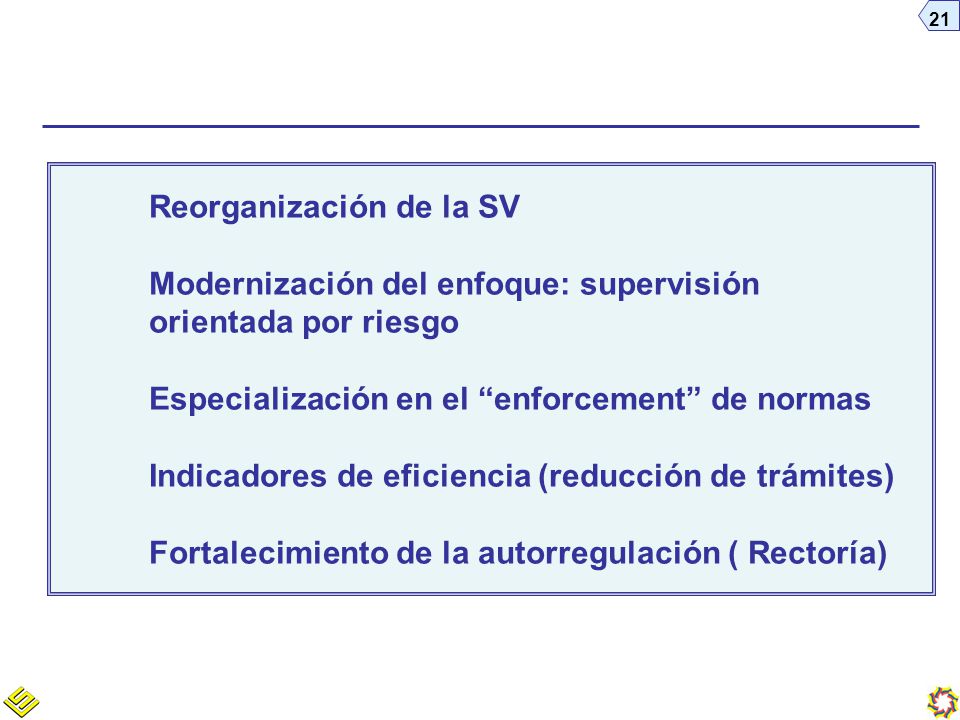 21

Reorganización de la SV

Modernización del enfoque: supervisión orientada por riesgo

Especialización en el “enforcement” de normas

Indicadores de eficiencia (reducción de trámites)

Fortalecimiento de la autorregulación ( Rectoría)